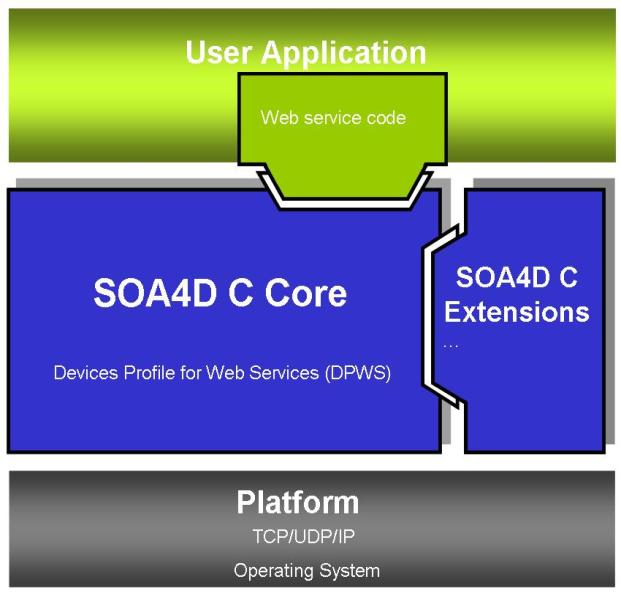 User Application

Web service code

SOA4D C Core

Devices Profile for Web Services (DPWS)

SOA4D C Extensions

...

Platform

TCP/UDP/IP

Operating System